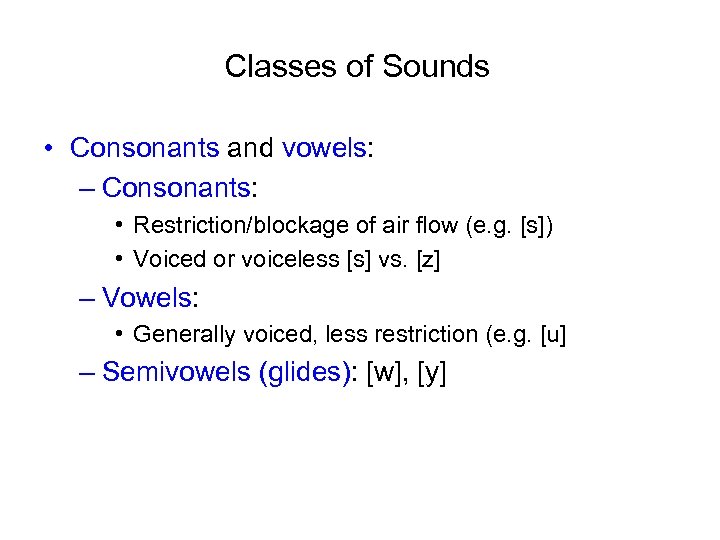 Classes of Sounds

• Consonants and vowels:

– Consonants:

• Restriction/blockage of air flow (e.g. [s])

• Voiced or voiceless [s] vs. [z]

– Vowels:

• Generally voiced, less restriction (e.g. [u]

– Semivowels (glides): [w], [y]